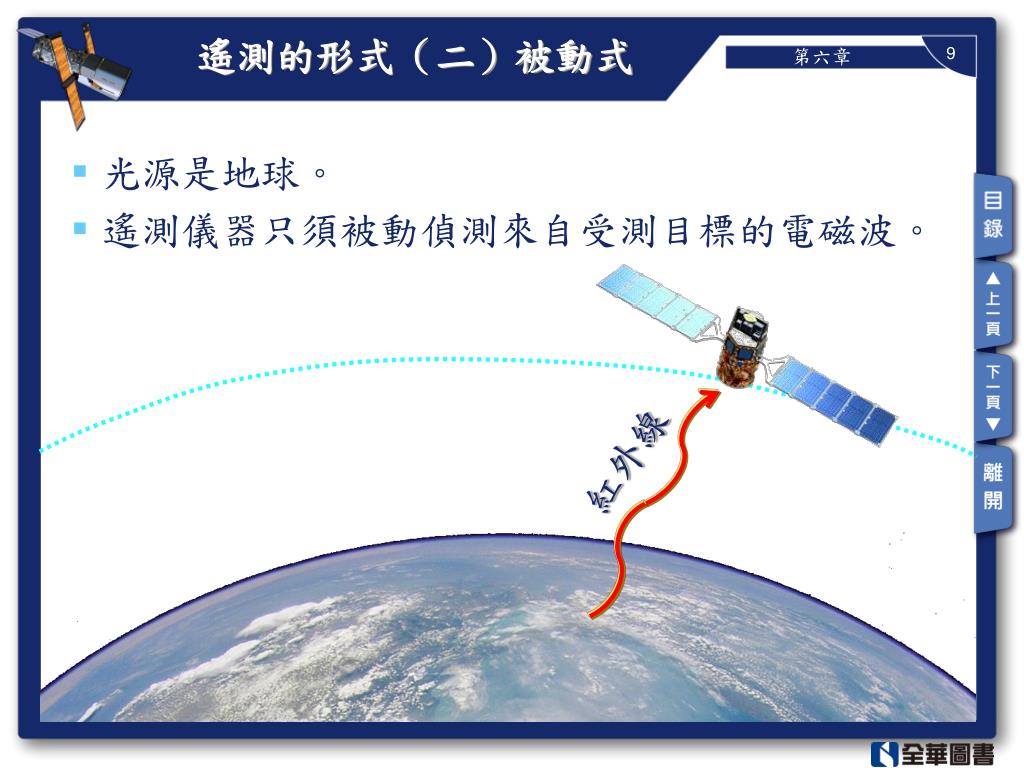 遙測的形式（二）被動式

第六章

9

▪ 光源是地球。
▪ 遙測儀器只須被動偵測來自受測目標的電磁波。

目錄

▲上一頁

下一頁▼

離開

紅外線

全華圖書